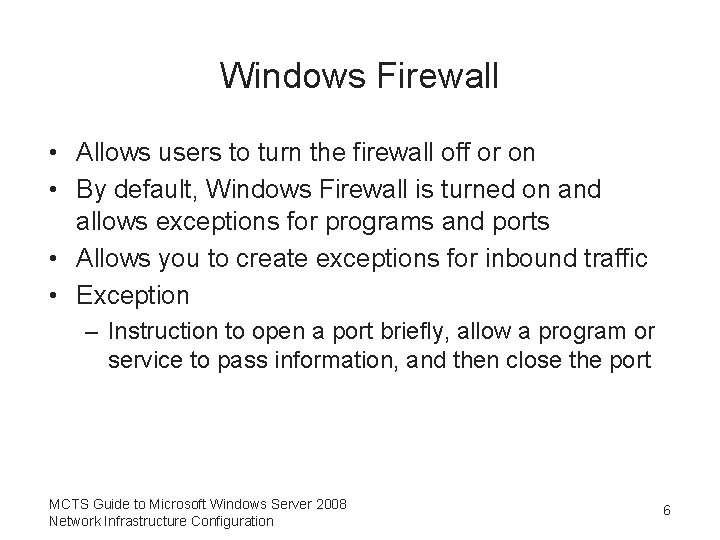 Windows Firewall

• Allows users to turn the firewall off or on
• By default, Windows Firewall is turned on and allows exceptions for programs and ports
• Allows you to create exceptions for inbound traffic
• Exception
– Instruction to open a port briefly, allow a program or service to pass information, and then close the port

MCTS Guide to Microsoft Windows Server 2008
Network Infrastructure Configuration

6